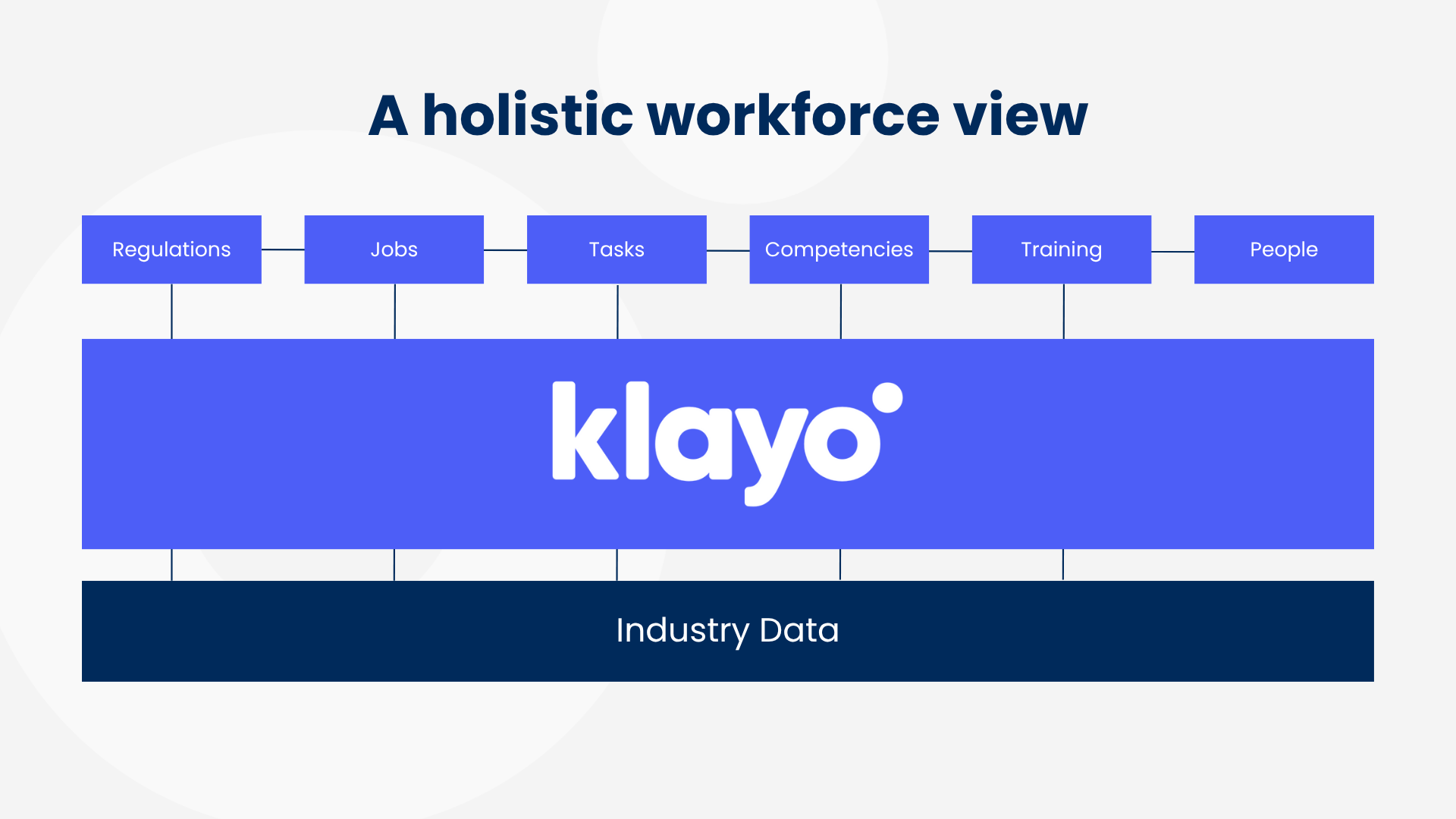 A holistic workforce view

Regulations

Jobs

Tasks

Competencies

Training

People

klayo

Industry Data